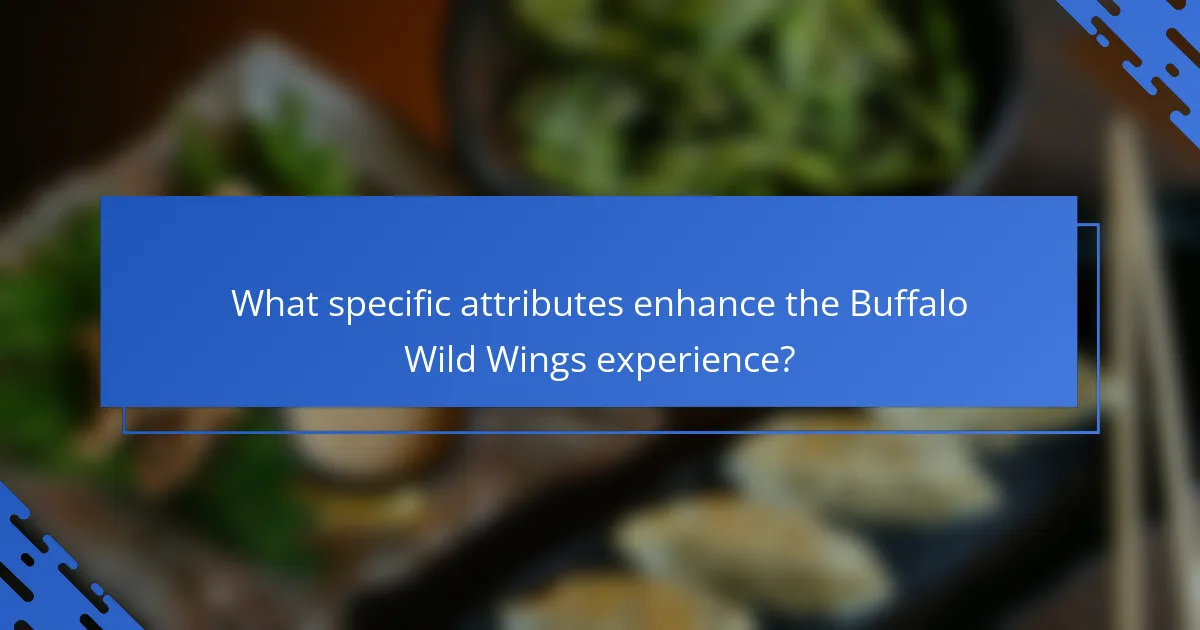 What specific attributes enhance the Buffalo Wild Wings experience?